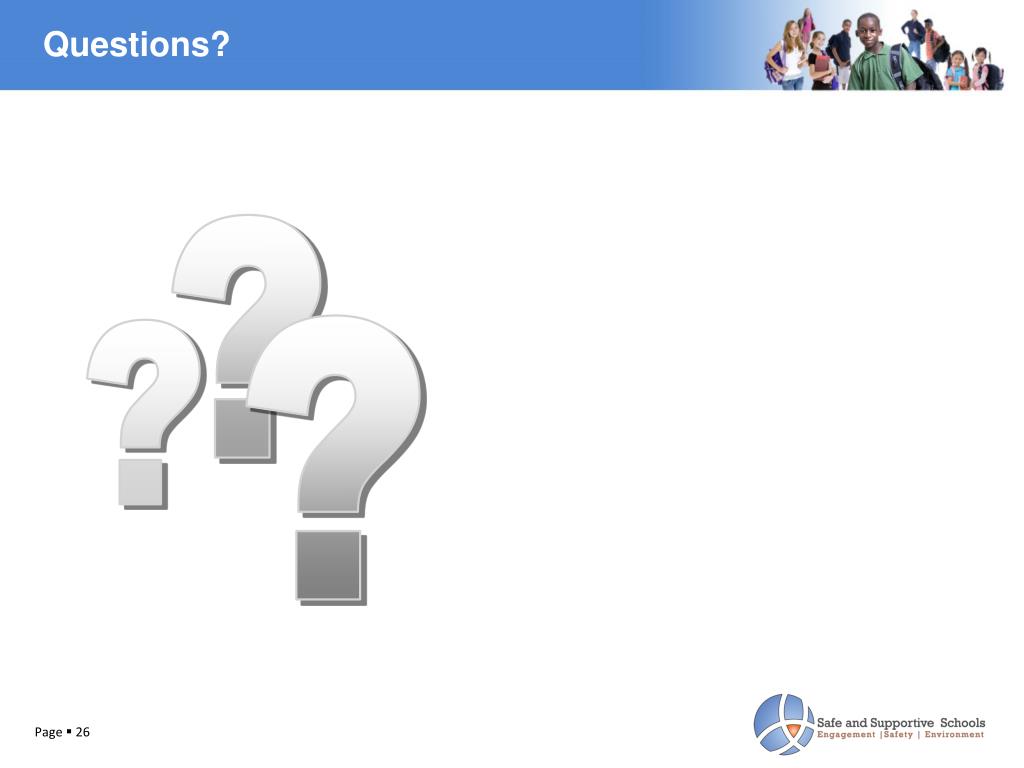 Questions?

Page ▪ 26

Safe and Supportive Schools
Engagement |Safety | Environment